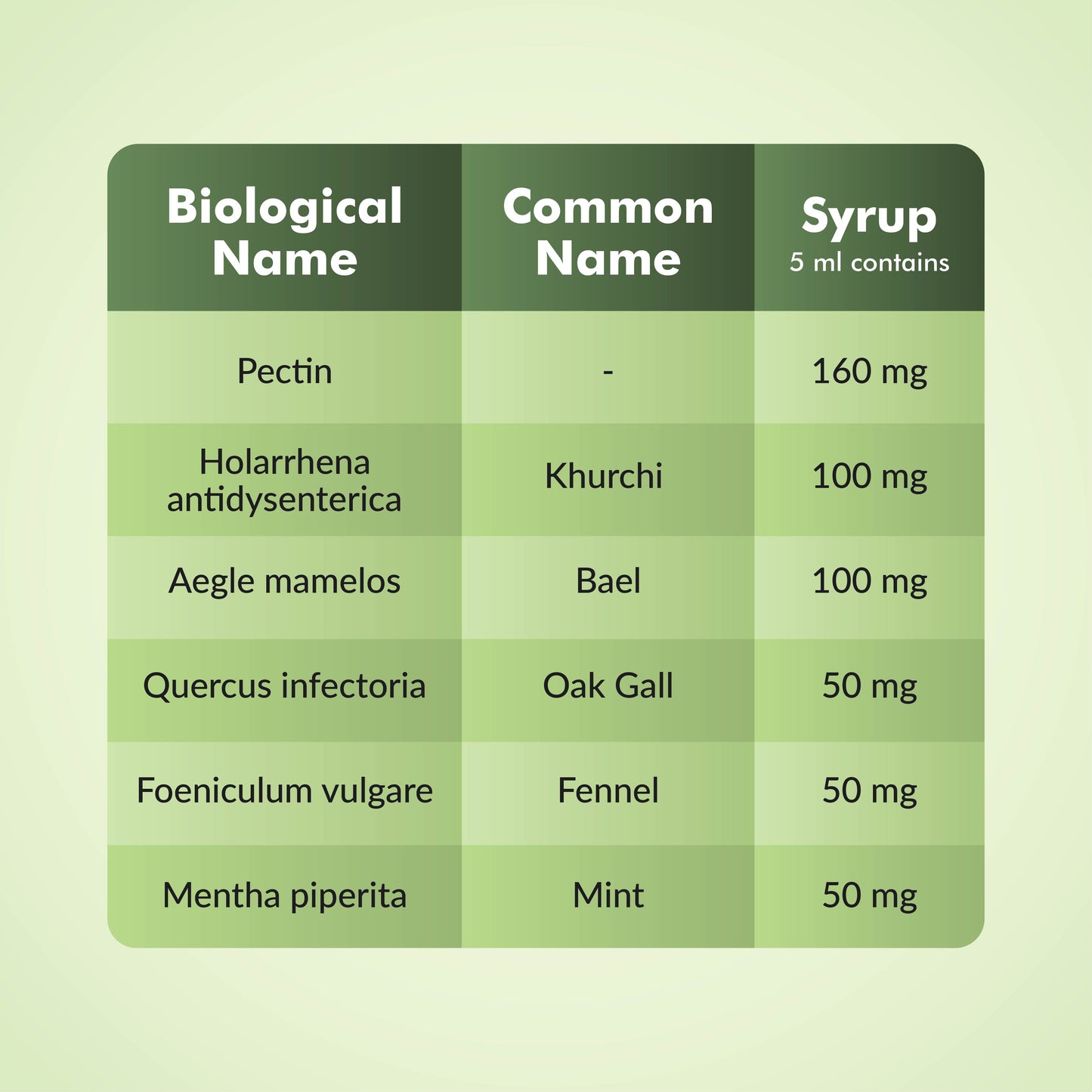 | Biological Name | Common Name | Syrup 5 ml contains |
|---|---|---|
| Pectin | - | 160 mg |
| Holarrhena antidysenterica | Khurchi | 100 mg |
| Aegle mamelos | Bael | 100 mg |
| Quercus infectoria | Oak Gall | 50 mg |
| Foeniculum vulgare | Fennel | 50 mg |
| Mentha piperita | Mint | 50 mg |